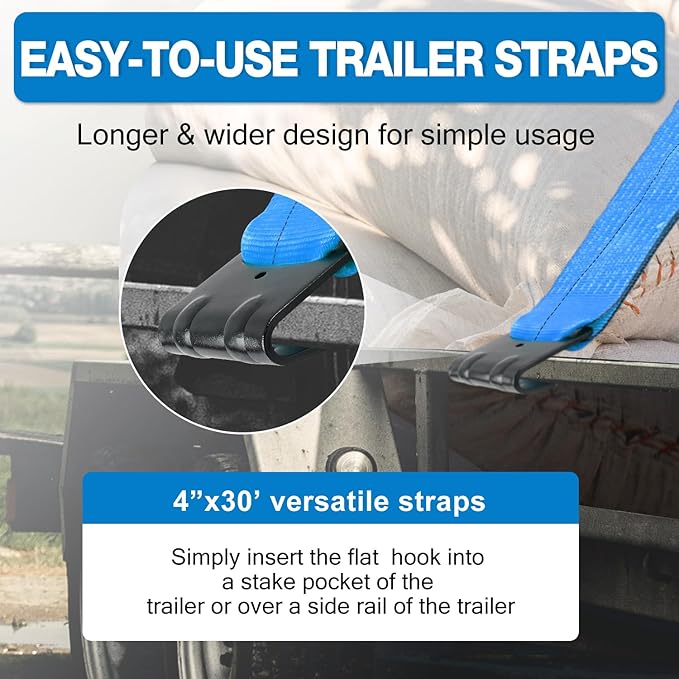 EASY-TO-USE TRAILER STRAPS

Longer & wider design for simple usage

4”x30’ versatile straps

Simply insert the flat hook into a stake pocket of the trailer or over a side rail of the trailer